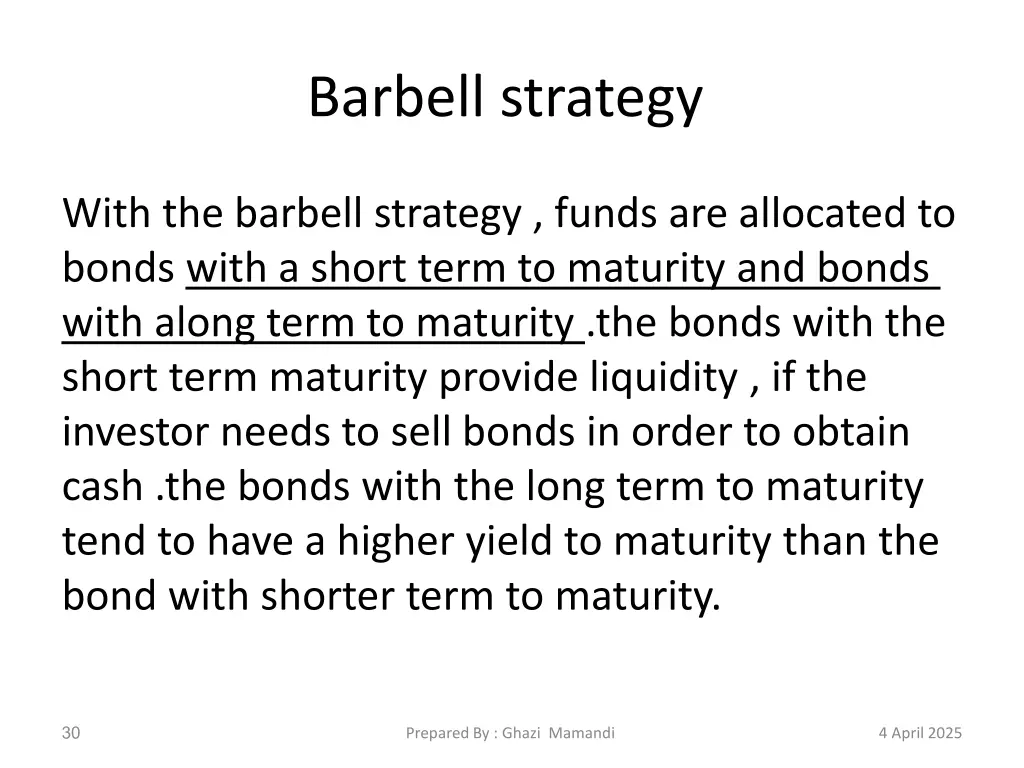 Barbell strategy

With the barbell strategy , funds are allocated to bonds with a short term to maturity and bonds with along term to maturity .the bonds with the short term maturity provide liquidity , if the investor needs to sell bonds in order to obtain cash .the bonds with the long term to maturity tend to have a higher yield to maturity than the bond with shorter term to maturity.

30

Prepared By : Ghazi Mamandi

4 April 2025